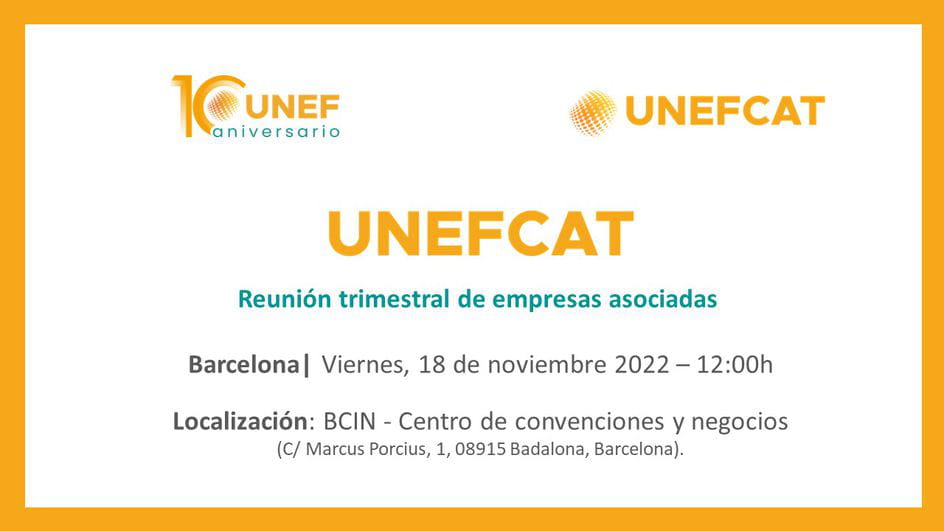 10 UNEF aniversario

UNEFCAT

UNEFCAT

Reunión trimestral de empresas asociadas

Barcelona| Viernes, 18 de noviembre 2022 – 12:00h

Localización: BCIN - Centro de convenciones y negocios
(C/ Marcus Porcius, 1, 08915 Badalona, Barcelona).